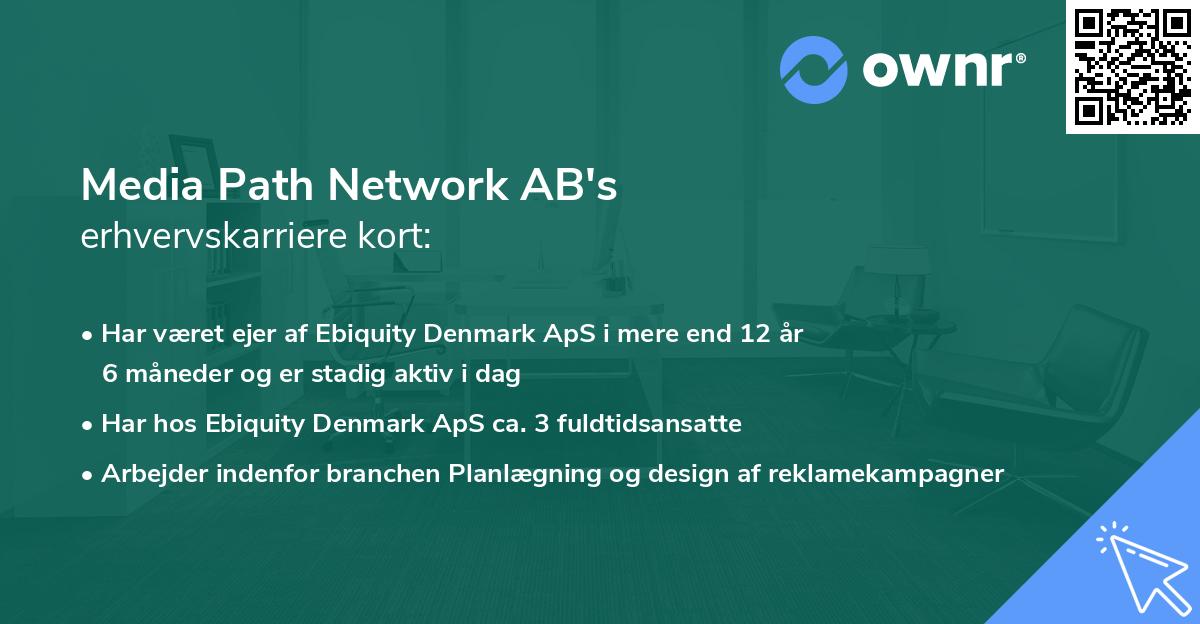 ownr®

Media Path Network AB's
erhvervskarriere kort:

• Har været ejer af Ebiquity Denmark ApS i mere end 12 år 6 måneder og er stadig aktiv i dag
• Har hos Ebiquity Denmark ApS ca. 3 fuldtidsansatte
• Arbejder indenfor branchen Planlægning og design af reklamekampagner